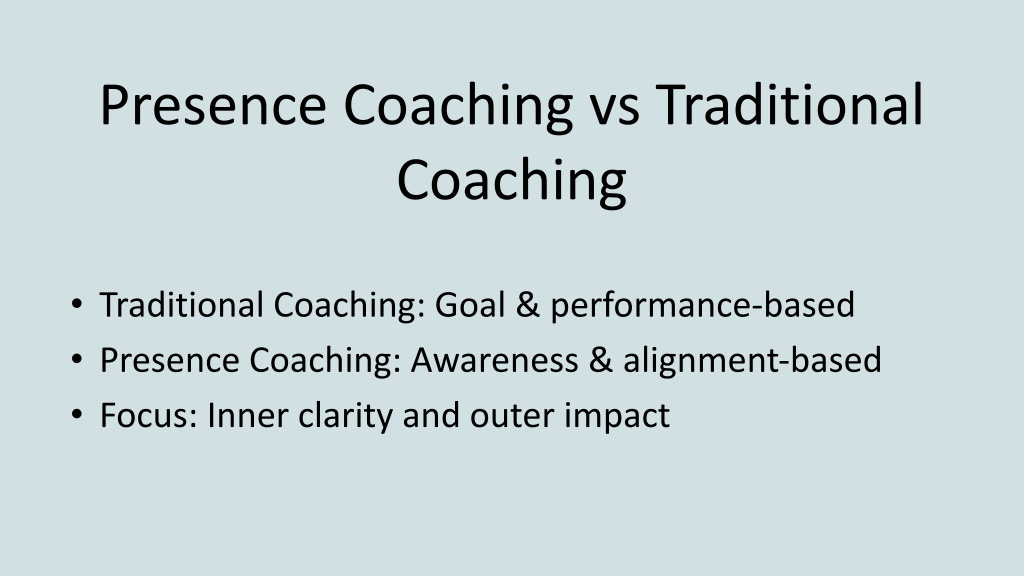 Presence Coaching vs Traditional Coaching

• Traditional Coaching: Goal & performance-based
• Presence Coaching: Awareness & alignment-based
• Focus: Inner clarity and outer impact